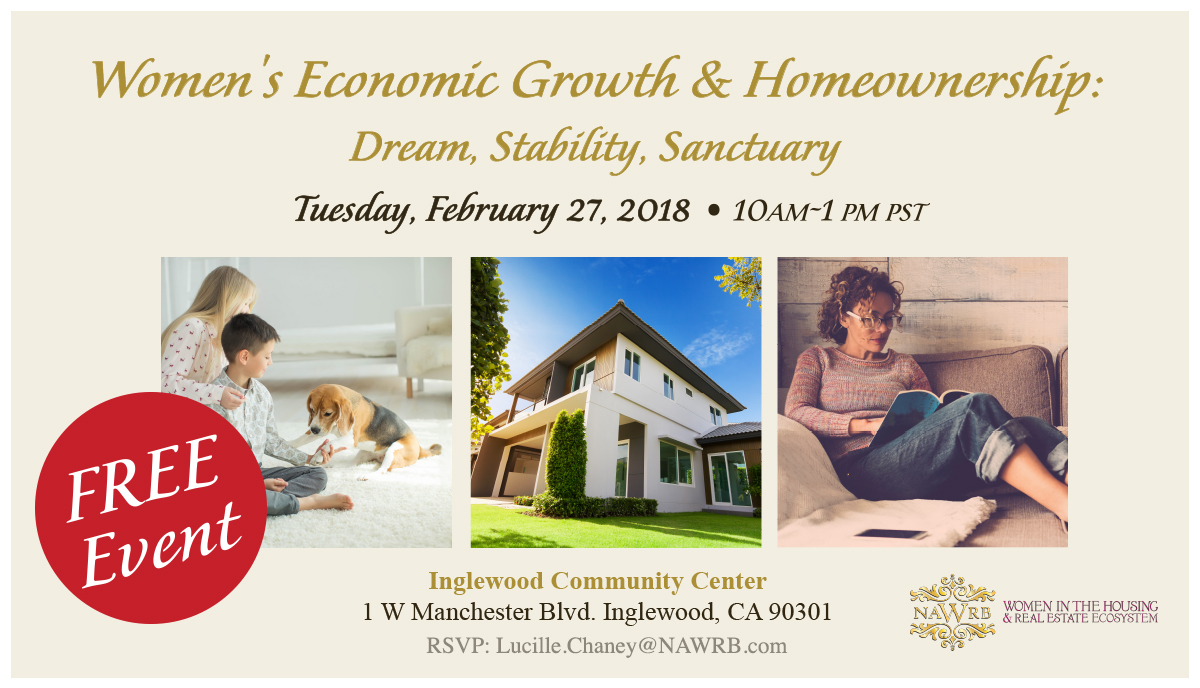 Women's Economic Growth & Homeownership:
Dream, Stability, Sanctuary

Tuesday, February 27, 2018 • 10AM-1 PM PST

FREE Event

Inglewood Community Center
1 W Manchester Blvd. Inglewood, CA 90301
RSVP: Lucille.Chaney@NAWRB.com

NAWRB
WOMEN IN THE HOUSING & REAL ESTATE ECOSYSTEM